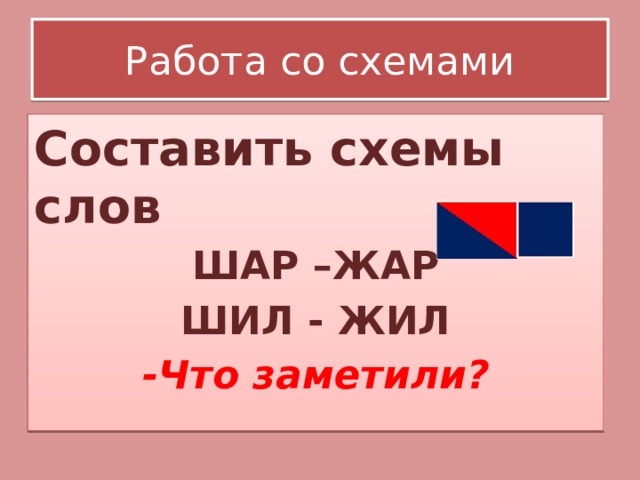 Работа со схемами

Составить схемы слов

ШАР –ЖАР

ШИЛ - ЖИЛ

-Что заметили?